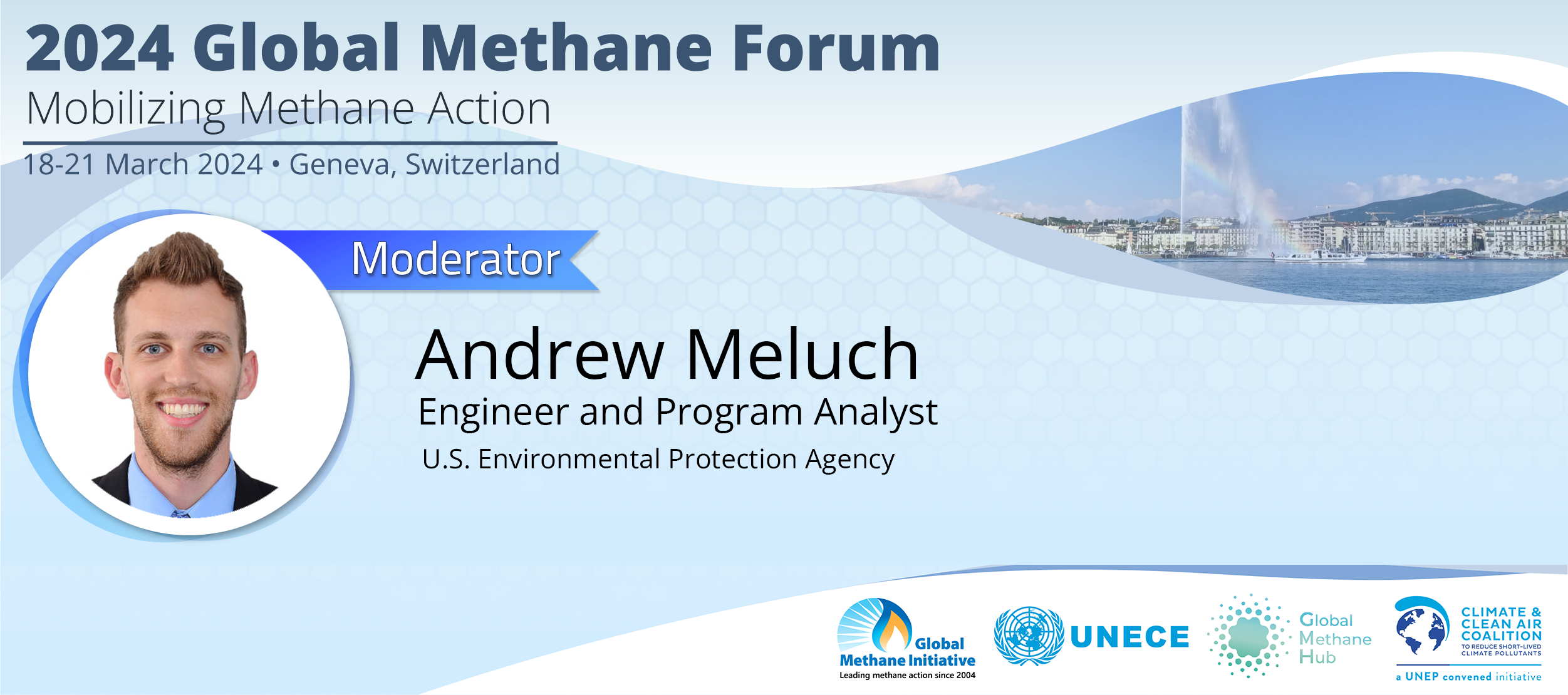 2024 Global Methane Forum
Mobilizing Methane Action
18-21 March 2024 • Geneva, Switzerland

Moderator

Andrew Meluch
Engineer and Program Analyst
U.S. Environmental Protection Agency

Global Methane Initiative
Leading methane action since 2004

UNECE

Global Methane Hub

CLIMATE & CLEAN AIR COALITION
TO REDUCE SHORT-LIVED CLIMATE POLLUTANTS
a UNEP convened initiative